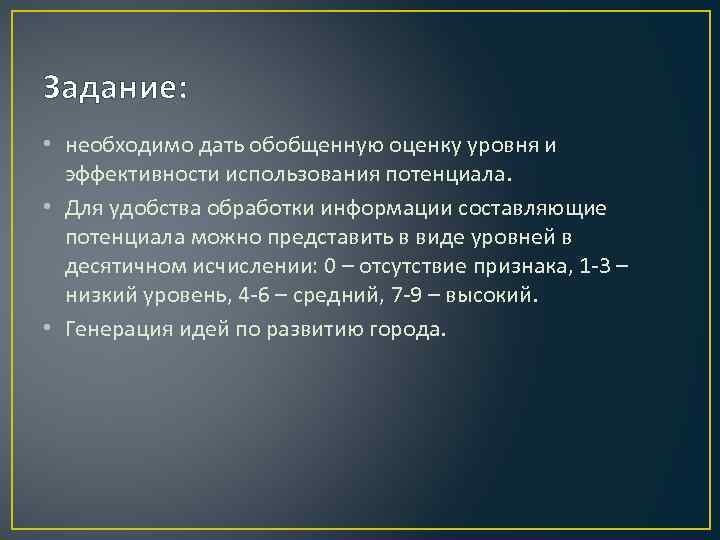 Задание:

• необходимо дать обобщенную оценку уровня и эффективности использования потенциала.

• Для удобства обработки информации составляющие потенциала можно представить в виде уровней в десятичном исчислении: 0 – отсутствие признака, 1-3 – низкий уровень, 4-6 – средний, 7-9 – высокий.

• Генерация идей по развитию города.